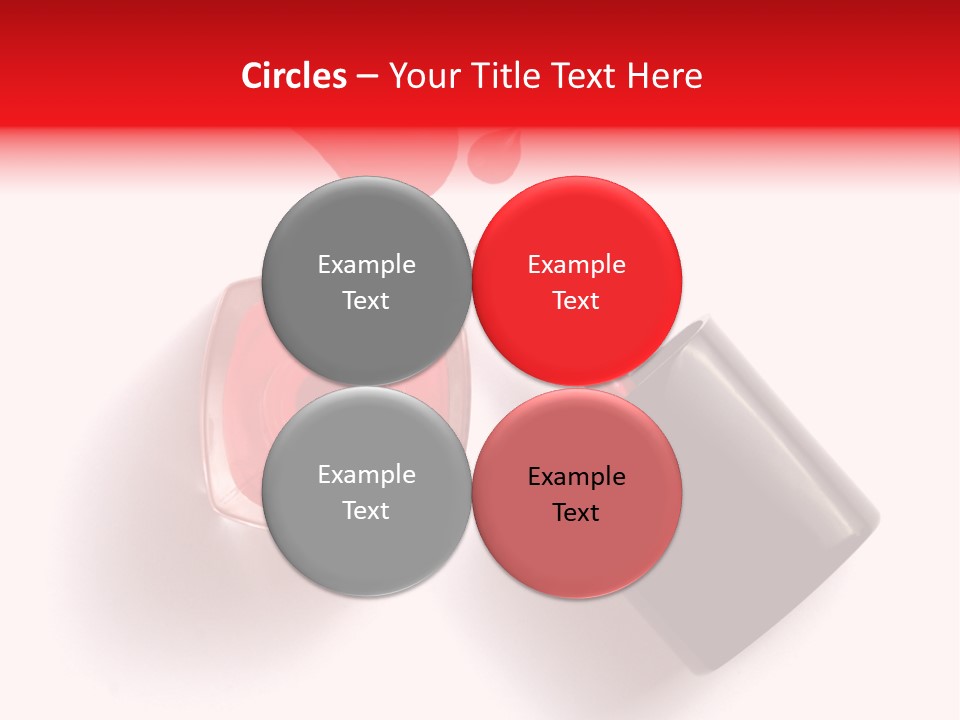 Circles – Your Title Text Here

Example Text

Example Text

Example Text

Example Text